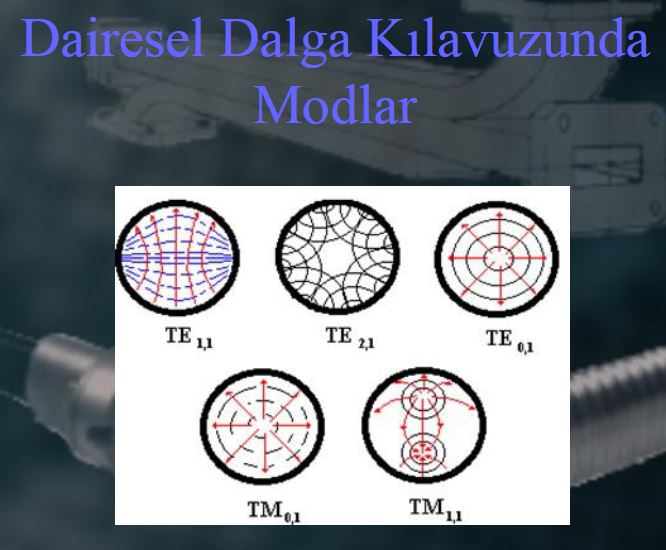 Dairesel Dalga Kılavuzunda Modlar

$TE_{1,1}$ $TE_{2,1}$ $TE_{0,1}$

$TM_{0,1}$ $TM_{1,1}$